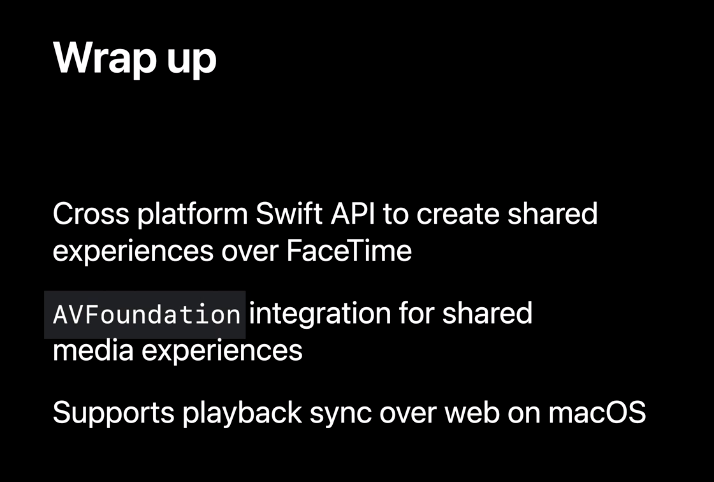 Wrap up

Cross platform Swift API to create shared experiences over FaceTime

AVFoundation integration for shared media experiences

Supports playback sync over web on macOS